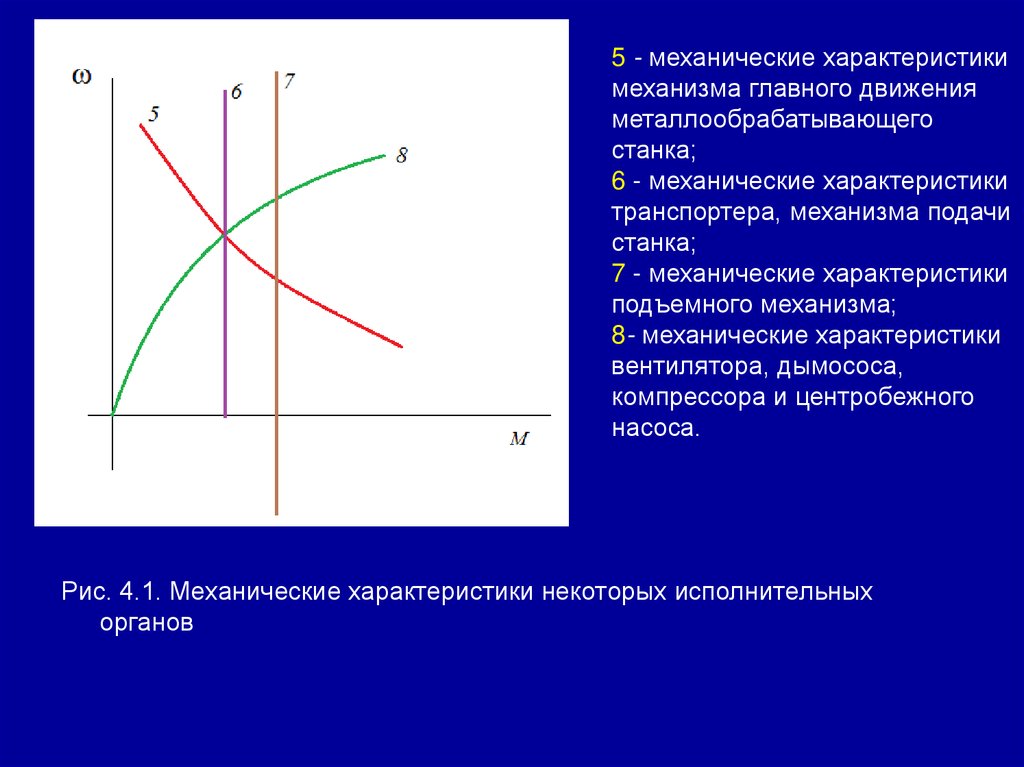 $\omega$

5

6

7

8

$M$

5 - механические характеристики механизма главного движения металлообрабатывающего станка;

6 - механические характеристики транспортера, механизма подачи станка;

7 - механические характеристики подъемного механизма;

8- механические характеристики вентилятора, дымососа, компрессора и центробежного насоса.

Рис. 4.1. Механические характеристики некоторых исполнительных органов